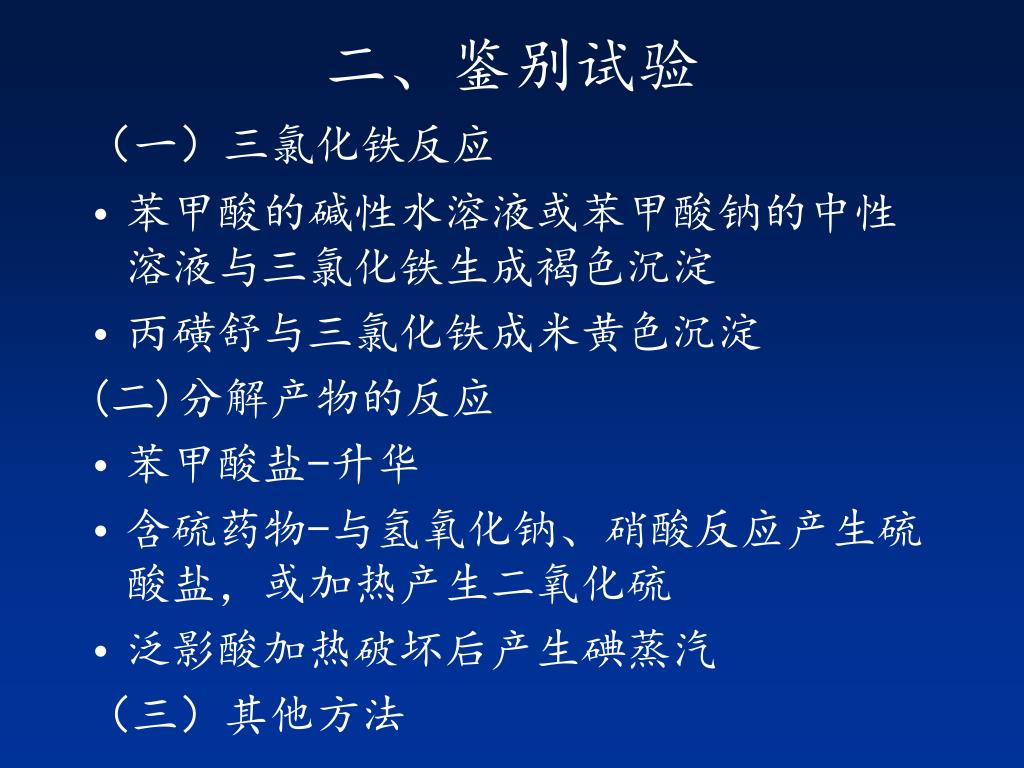 二、鉴别试验

（一）三氯化铁反应

• 苯甲酸的碱性水溶液或苯甲酸钠的中性溶液与三氯化铁生成褐色沉淀

• 丙磺舒与三氯化铁成米黄色沉淀

(二)分解产物的反应

• 苯甲酸盐-升华

• 含硫药物-与氢氧化钠、硝酸反应产生硫酸盐，或加热产生二氧化硫

• 泛影酸加热破坏后产生碘蒸汽

（三）其他方法